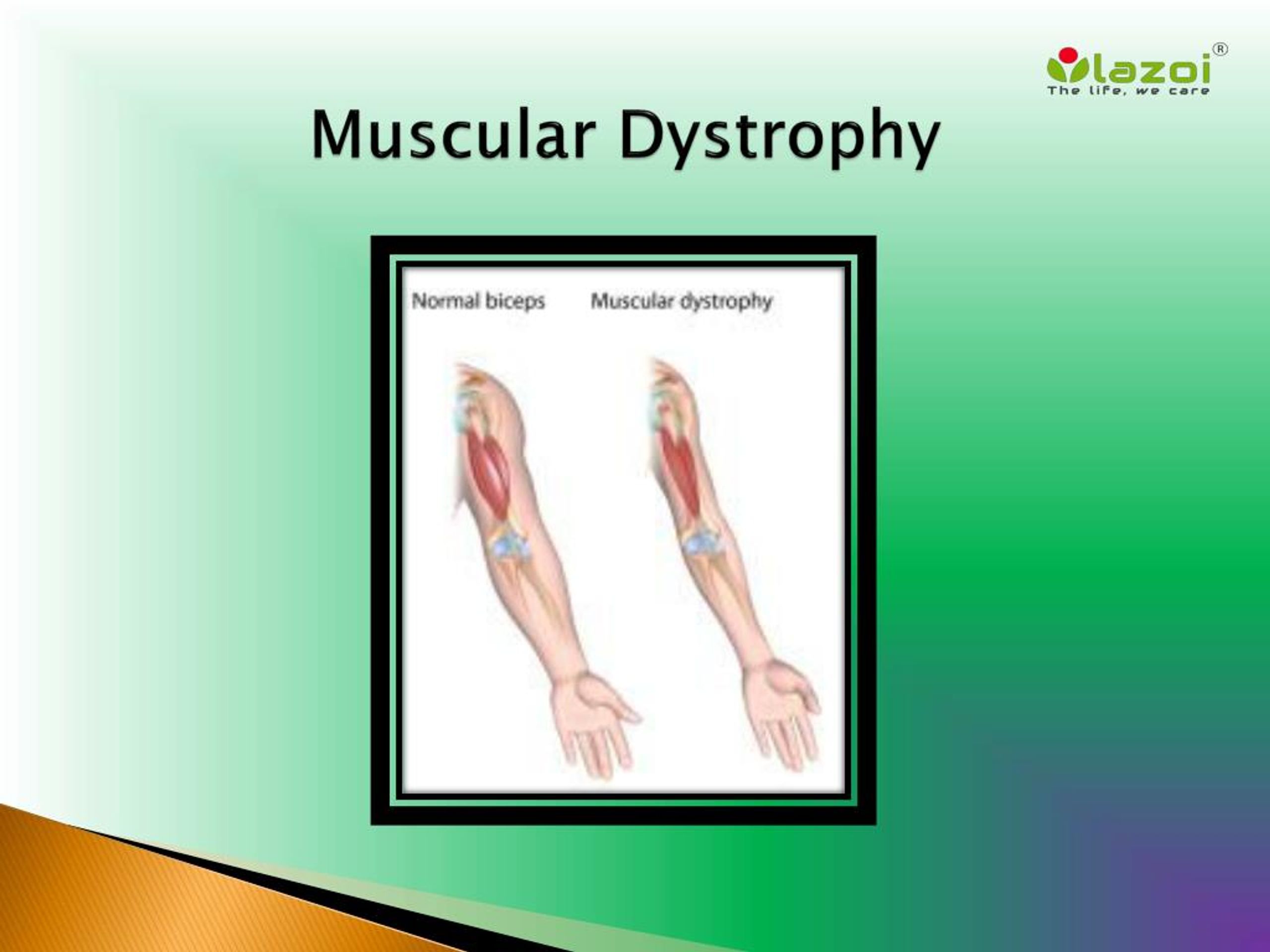 lazoi®
The life, we care

Muscular Dystrophy

Normal biceps

Muscular dystrophy